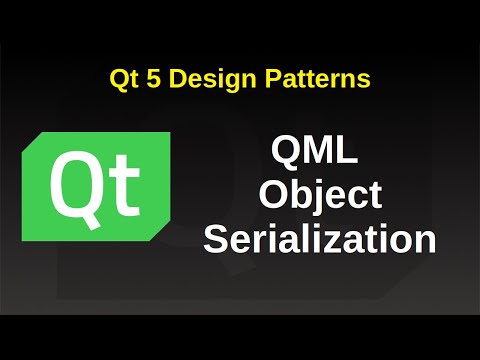 Qt 5 Design Patterns

Qt

QML
Object
Serialization